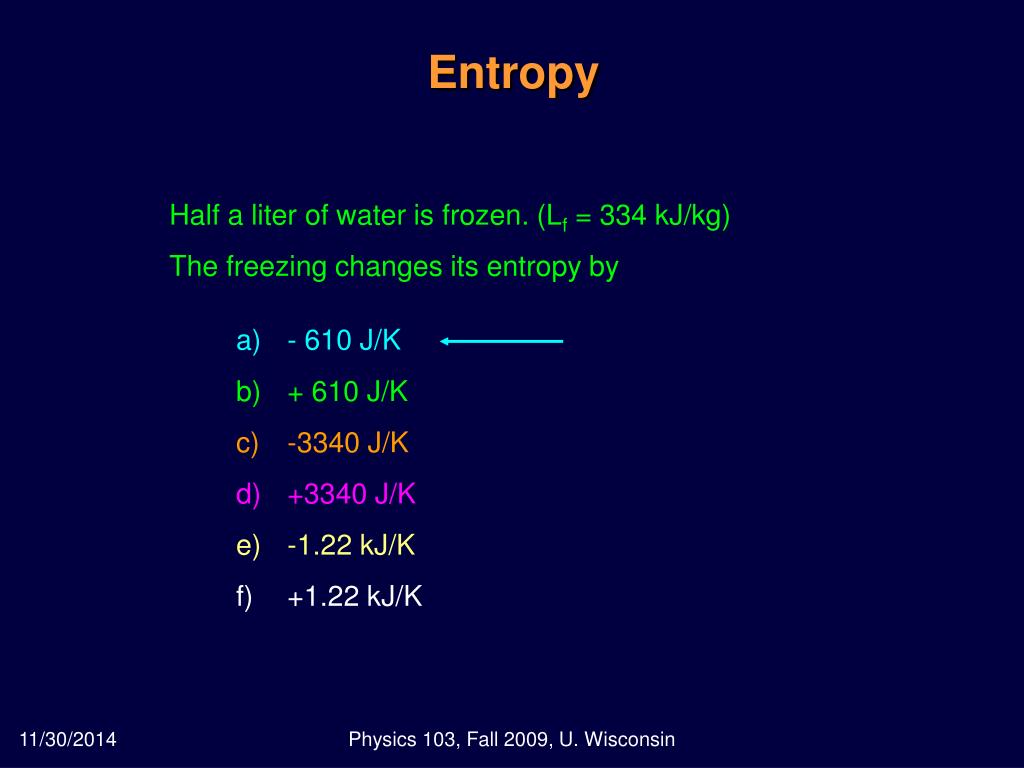 Entropy

Half a liter of water is frozen. ($L_f$ = 334 kJ/kg)
The freezing changes its entropy by

a) - 610 J/K
b) + 610 J/K
c) -3340 J/K
d) +3340 J/K
e) -1.22 kJ/K
f) +1.22 kJ/K

11/30/2014

Physics 103, Fall 2009, U. Wisconsin